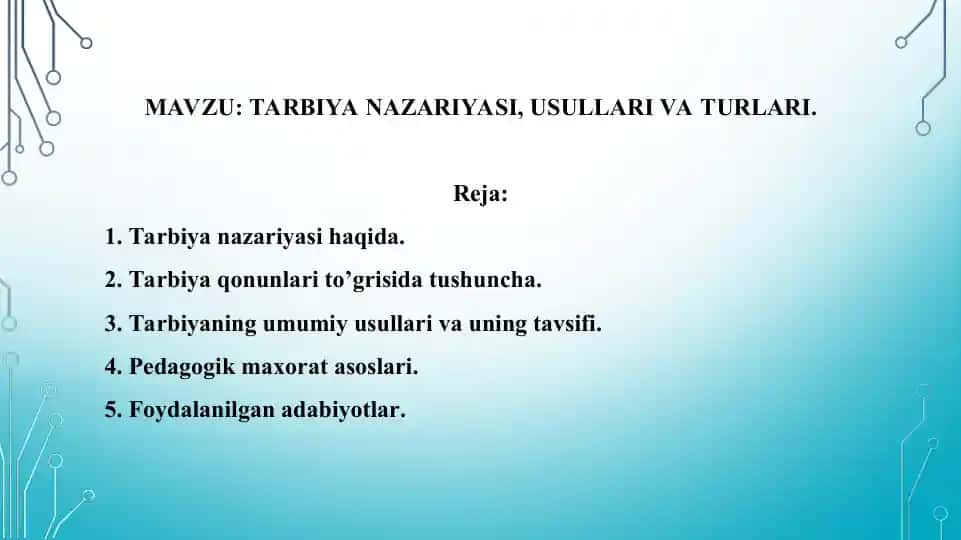 MAVZU: TARBIYA NAZARIYASI, USULLARI VA TURLARI.

Reja:

1. Tarbiya nazariyasi haqida.

2. Tarbiya qonunlari to’grisida tushuncha.

3. Tarbiyaning umumiy usullari va uning tavsifi.

4. Pedagogik maxorat asoslari.

5. Foydalanilgan adabiyotlar.